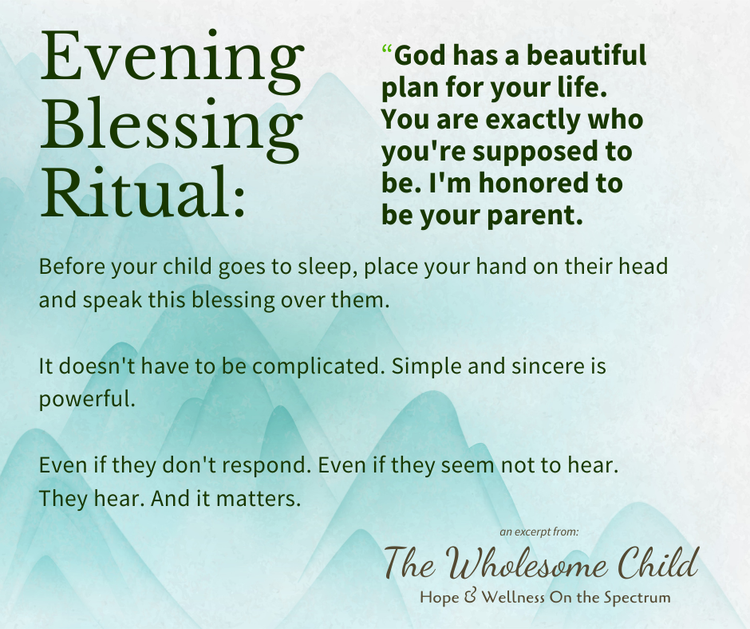 Evening Blessing Ritual:

“God has a beautiful plan for your life. You are exactly who you're supposed to be. I'm honored to be your parent.

Before your child goes to sleep, place your hand on their head and speak this blessing over them.

It doesn't have to be complicated. Simple and sincere is powerful.

Even if they don't respond. Even if they seem not to hear. They hear. And it matters.

an excerpt from:

The Wholesome Child

Hope & Wellness On the Spectrum